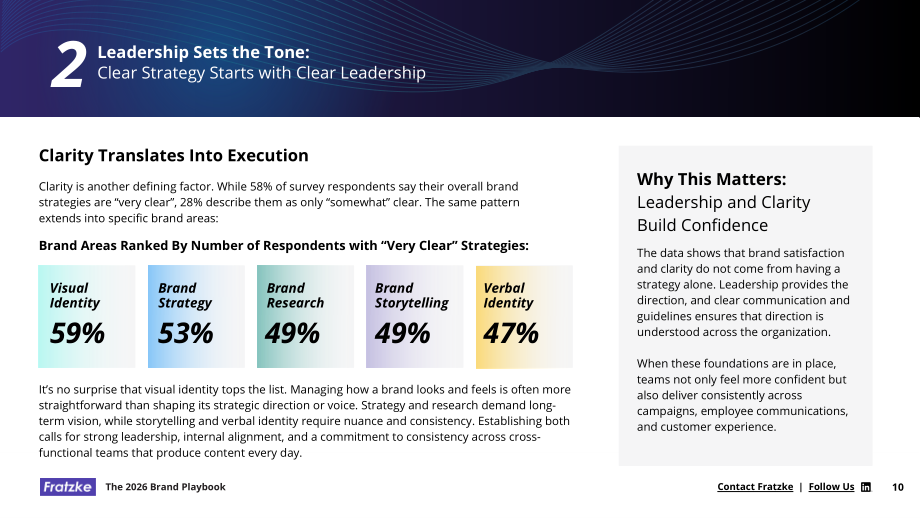 2 Leadership Sets the Tone:
Clear Strategy Starts with Clear Leadership

Clarity Translates Into Execution

Clarity is another defining factor. While 58% of survey respondents say their overall brand strategies are "very clear", 28% describe them as only "somewhat" clear. The same pattern extends into specific brand areas:

Brand Areas Ranked By Number of Respondents with "Very Clear" Strategies:

Visual Identity
59%

Brand Strategy
53%

Brand Research
49%

Brand Storytelling
49%

Verbal Identity
47%

It's no surprise that visual identity tops the list. Managing how a brand looks and feels is often more straightforward than shaping its strategic direction or voice. Strategy and research demand long-term vision, while storytelling and verbal identity require nuance and consistency. Establishing both calls for strong leadership, internal alignment, and a commitment to consistency across cross-functional teams that produce content every day.

Why This Matters:
Leadership and Clarity Build Confidence

The data shows that brand satisfaction and clarity do not come from having a strategy alone. Leadership provides the direction, and clear communication and guidelines ensures that direction is understood across the organization.

When these foundations are in place, teams not only feel more confident but also deliver consistently across campaigns, employee communications, and customer experience.

Fratzke The 2026 Brand Playbook

Contact Fratzke | Follow Us 10